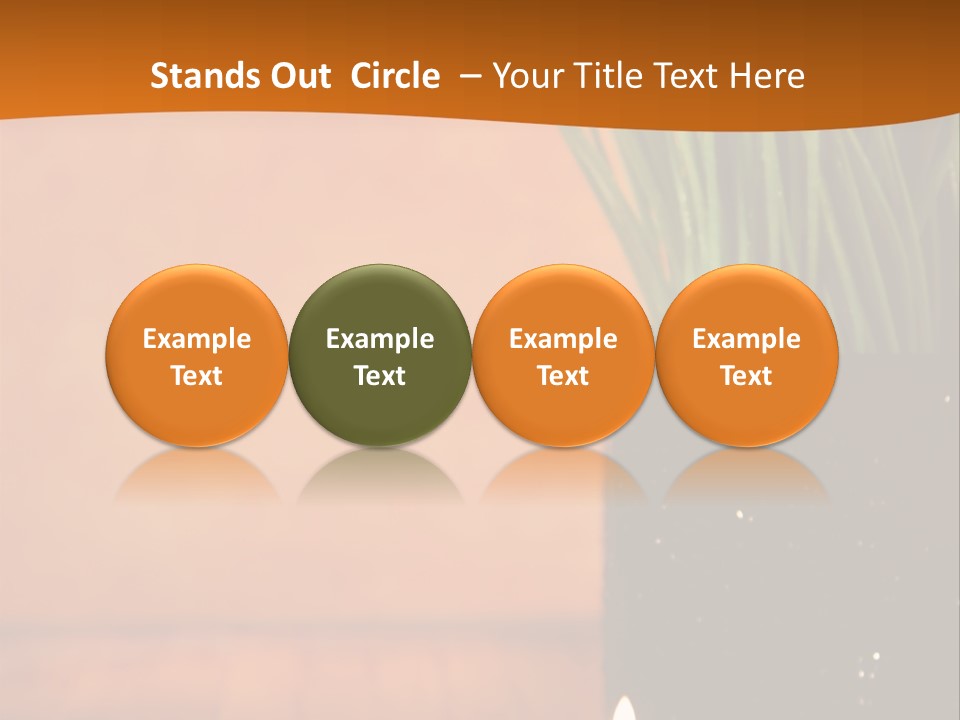 Stands Out Circle – Your Title Text Here

Example Text

Example Text

Example Text

Example Text